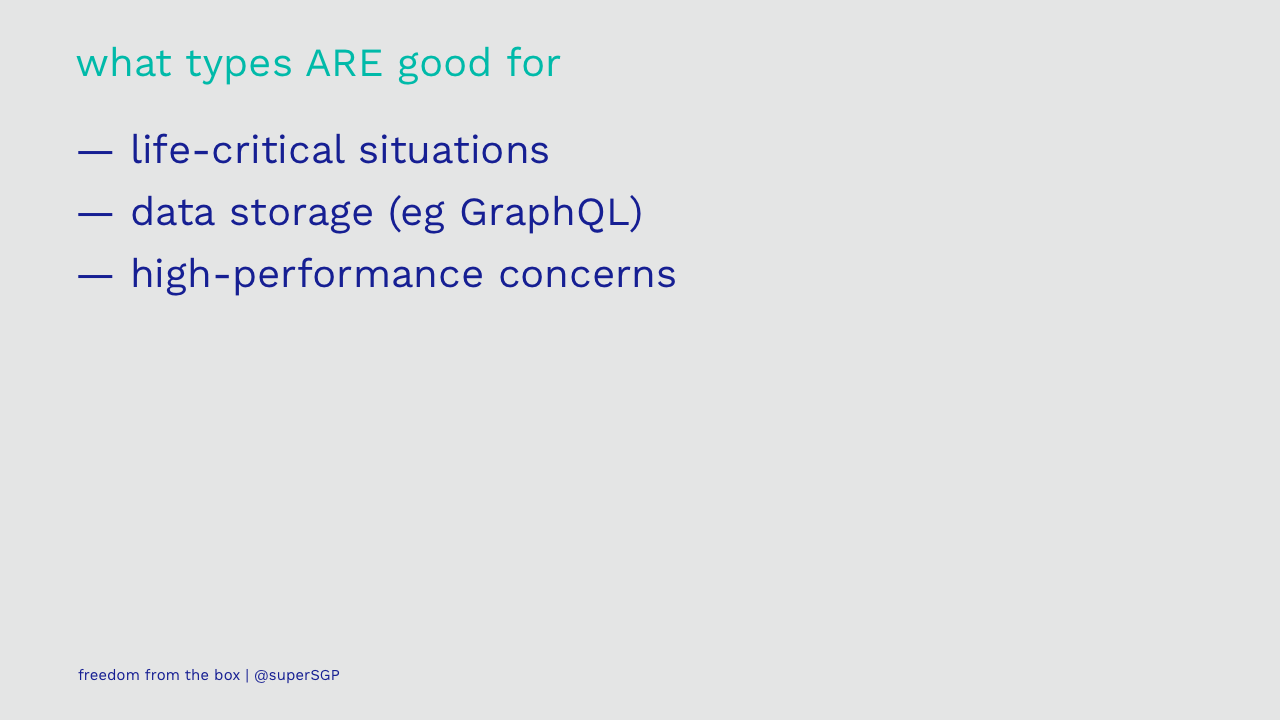 what types ARE good for

— life-critical situations
— data storage (eg GraphQL)
— high-performance concerns

freedom from the box | @superSGP